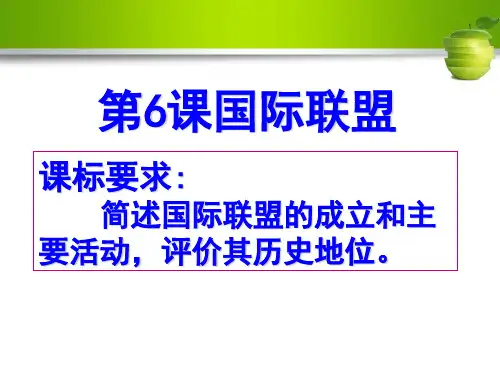 第6课国际联盟

课标要求：

简述国际联盟的成立和主要活动，评价其历史地位。